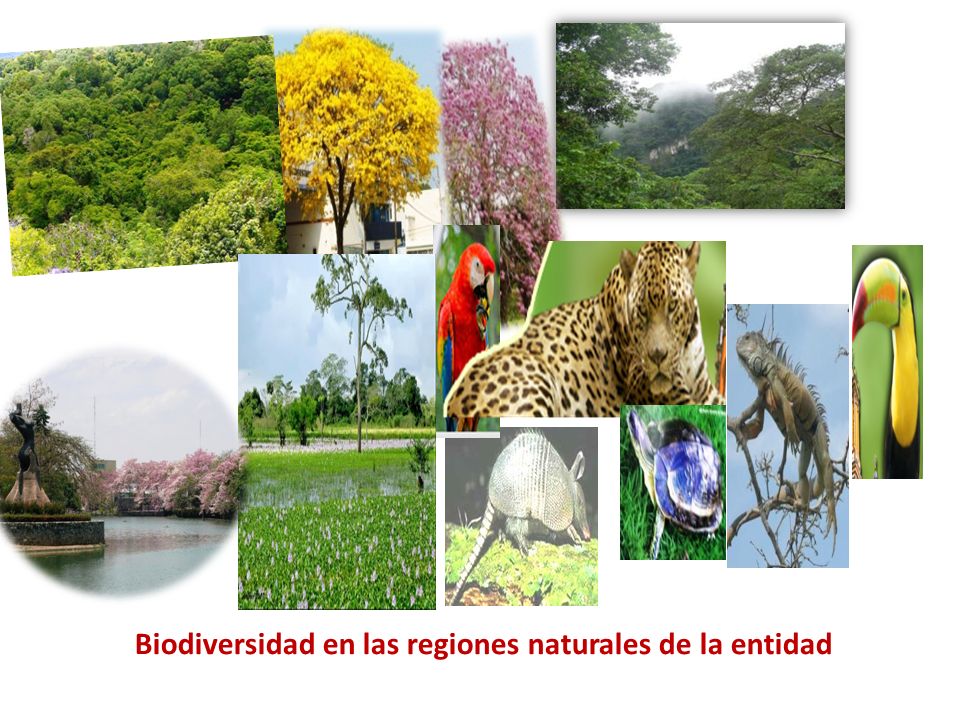 Biodiversidad en las regiones naturales de la entidad